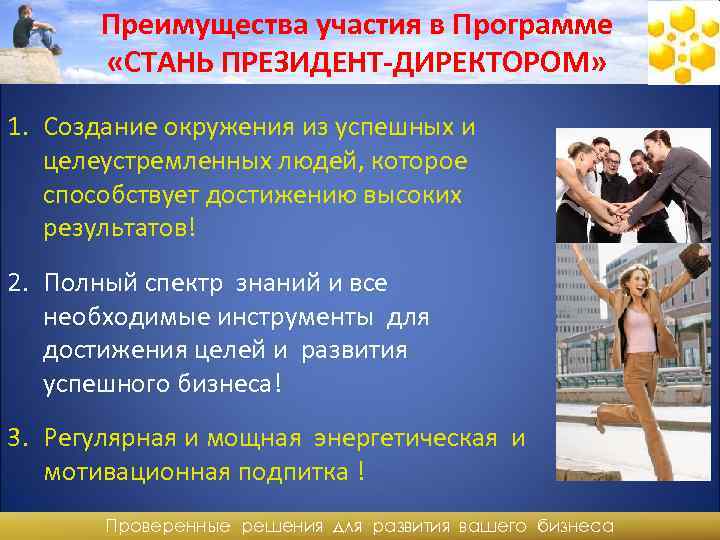 Преимущества участия в Программе «СТАНЬ ПРЕЗИДЕНТ-ДИРЕКТОРОМ»

1. Создание окружения из успешных и целеустремленных людей, которое способствует достижению высоких результатов!

2. Полный спектр знаний и все необходимые инструменты для достижения целей и развития успешного бизнеса!

3. Регулярная и мощная энергетическая и мотивационная подпитка !

Проверенные решения для развития вашего бизнеса